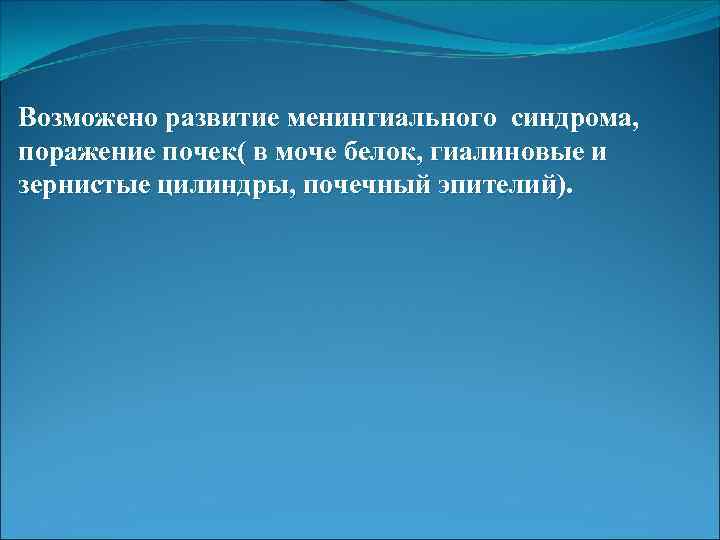 Возможено развитие менингиального синдрома, поражение почек( в моче белок, гиалиновые и зернистые цилиндры, почечный эпителий).